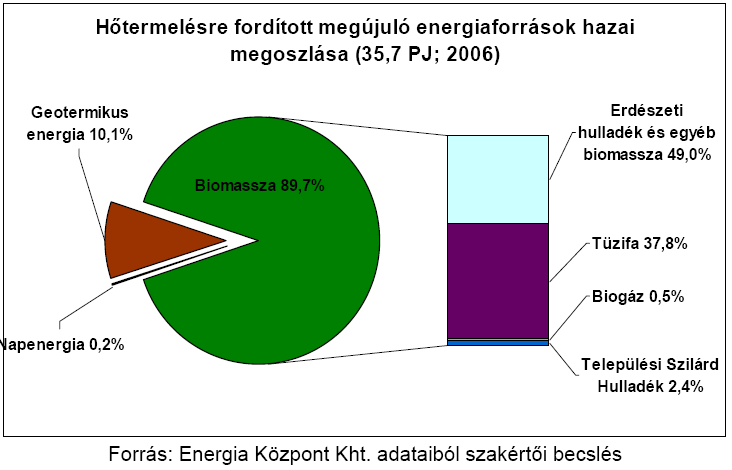 Hőtermelésre fordított megújuló energiaforrások hazai megoszlása (35,7 PJ; 2006)

Geotermikus energia 10,1%

Biomassza 89,7%

Napenergia 0,2%

Erdészeti hulladék és egyéb biomassza 49,0%

Tüzifa 37,8%

Biogáz 0,5%

Települési Szilárd Hulladék 2,4%

Forrás: Energia Központ Kht. adataiból szakértői becslés